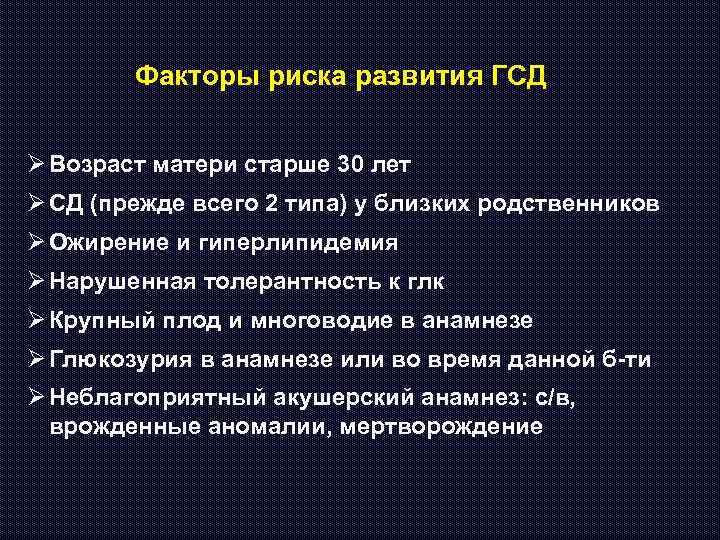 Факторы риска развития ГСД

➢ Возраст матери старше 30 лет
➢ СД (прежде всего 2 типа) у близких родственников
➢ Ожирение и гиперлипидемия
➢ Нарушенная толерантность к глк
➢ Крупный плод и многоводие в анамнезе
➢ Глюкозурия в анамнезе или во время данной б-ти
➢ Неблагоприятный акушерский анамнез: с/в, врожденные аномалии, мертворождение